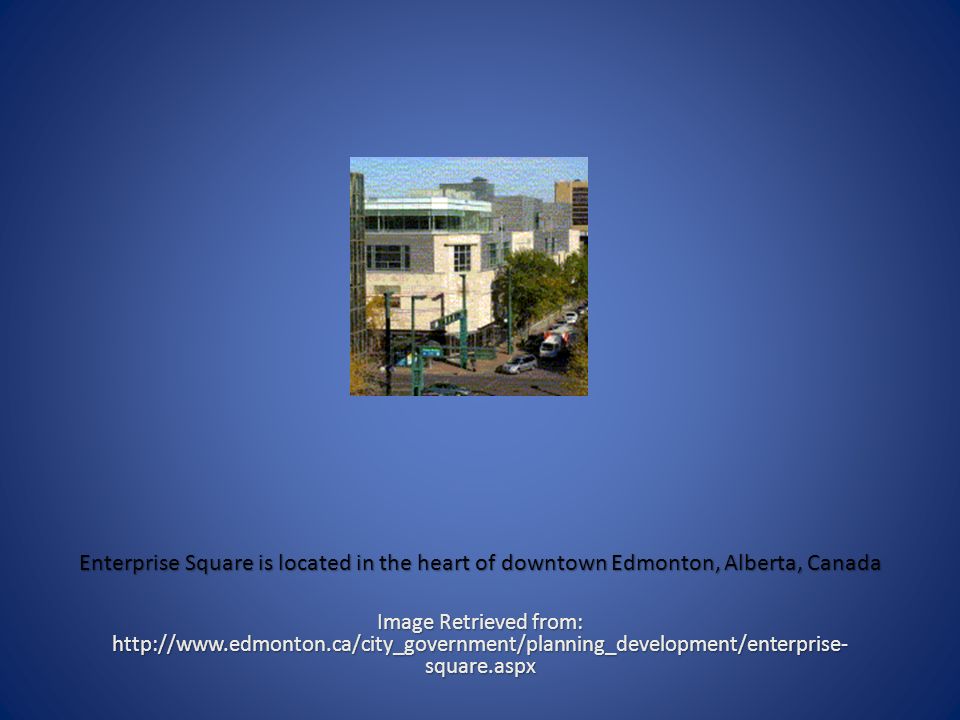 Enterprise Square is located in the heart of downtown Edmonton, Alberta, Canada

Image Retrieved from:
http://www.edmonton.ca/city_government/planning_development/enterprise-square.aspx